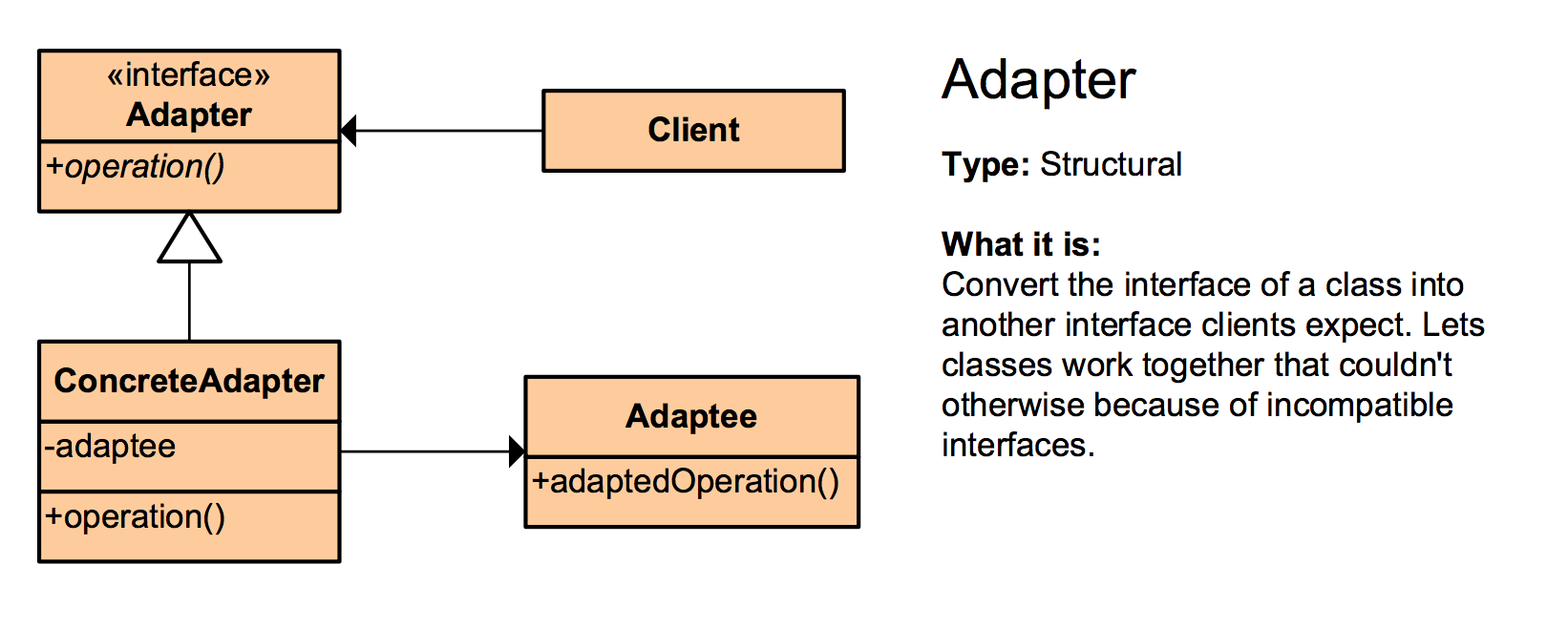 «interface»
Adapter
+operation()

Client

ConcreteAdapter
-adaptee
+operation()

Adaptee
+adaptedOperation()

Adapter

Type: Structural

What it is:
Convert the interface of a class into another interface clients expect. Lets classes work together that couldn't otherwise because of incompatible interfaces.